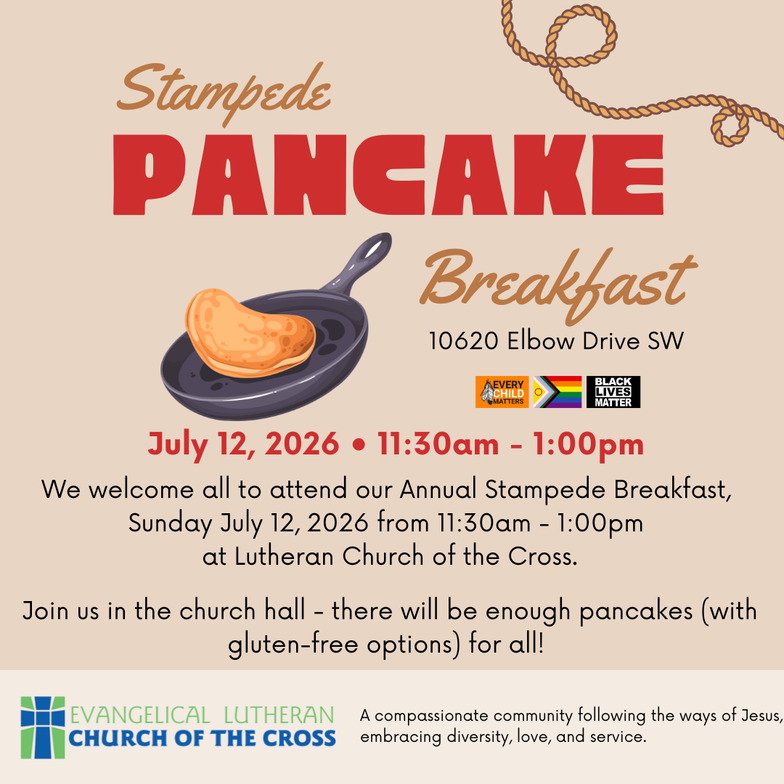 Stampede
PANCAKE
Breakfast

10620 Elbow Drive SW

EVERY CHILD MATTERS

BLACK LIVES MATTER

July 12, 2026 • 11:30am - 1:00pm

We welcome all to attend our Annual Stampede Breakfast, Sunday July 12, 2026 from 11:30am - 1:00pm at Lutheran Church of the Cross.

Join us in the church hall - there will be enough pancakes (with gluten-free options) for all!

EVANGELICAL LUTHERAN
CHURCH OF THE CROSS

A compassionate community following the ways of Jesus, embracing diversity, love, and service.